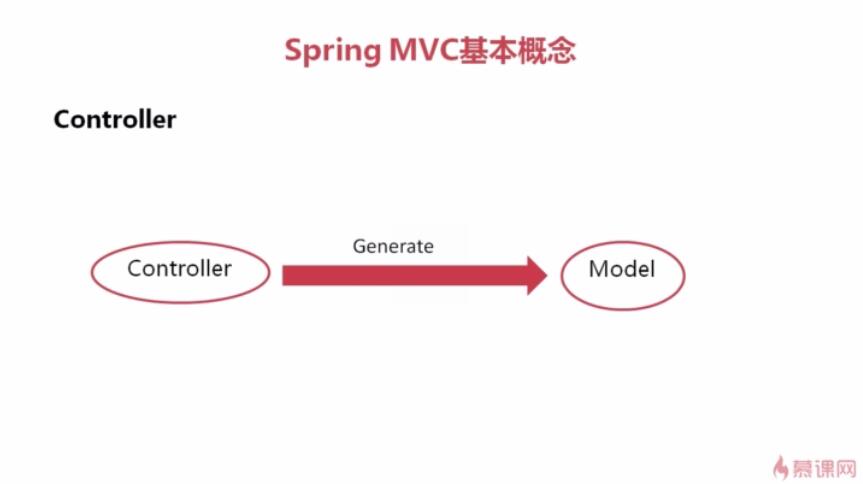 Spring MVC基本概念

Controller

Controller

Generate

Model

慕课网